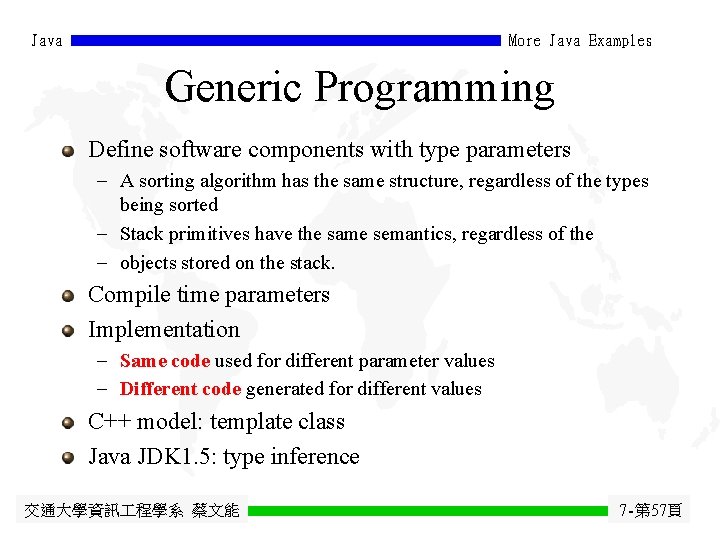 Java

More Java Examples

Generic Programming

Define software components with type parameters

– A sorting algorithm has the same structure, regardless of the types being sorted

– Stack primitives have the same semantics, regardless of the

– objects stored on the stack.

Compile time parameters

Implementation

– Same code used for different parameter values

– Different code generated for different values

C++ model: template class

Java JDK1.5: type inference

交通大學資訊工程學系 蔡文能

7-第57頁